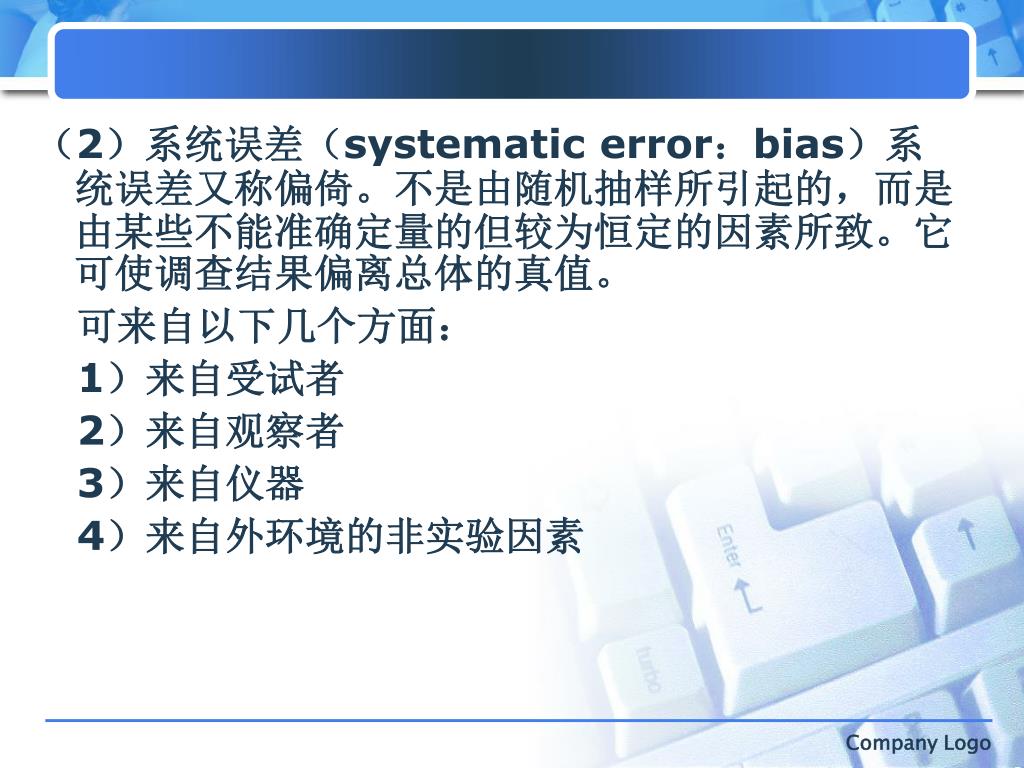 （2）系统误差（systematic error：bias）系统误差又称偏倚。不是由随机抽样所引起的，而是由某些不能准确定量的但较为恒定的因素所致。它可使调查结果偏离总体的真值。

可来自以下几个方面：

1）来自受试者

2）来自观察者

3）来自仪器

4）来自外环境的非实验因素

Enter

turbo

Company Logo